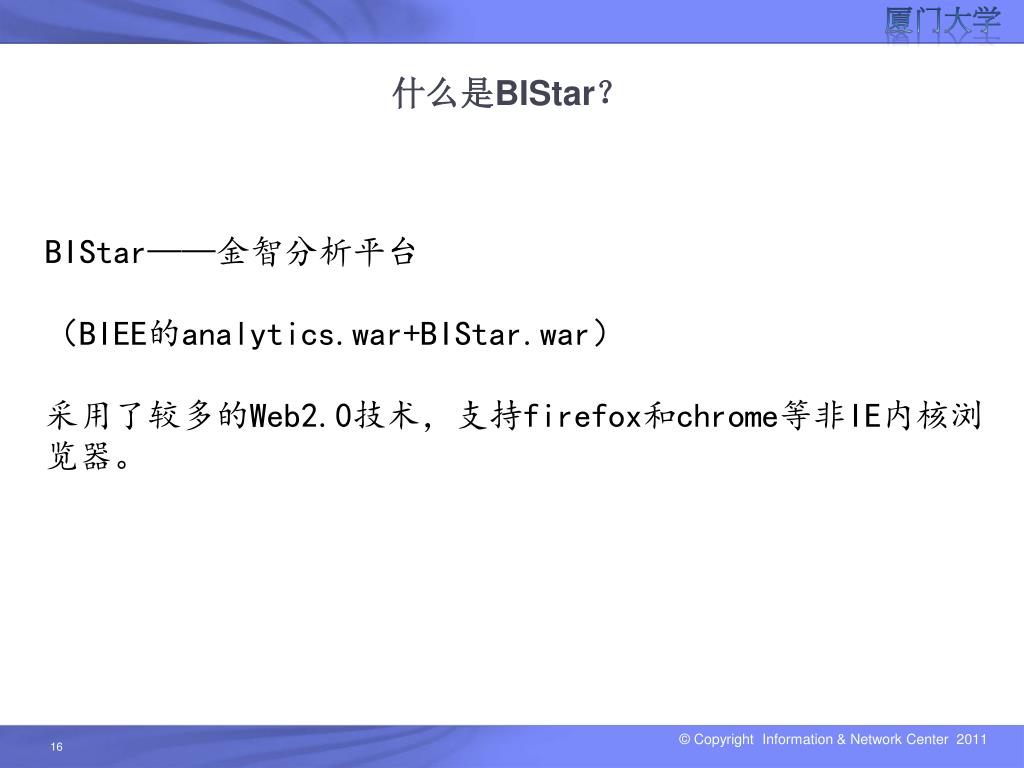 厦门大学

什么是BIStar？

BIStar——金智分析平台

（BIEE的analytics.war+BIStar.war）

采用了较多的Web2.0技术，支持firefox和chrome等非IE内核浏览器。

16

© Copyright Information & Network Center 2011